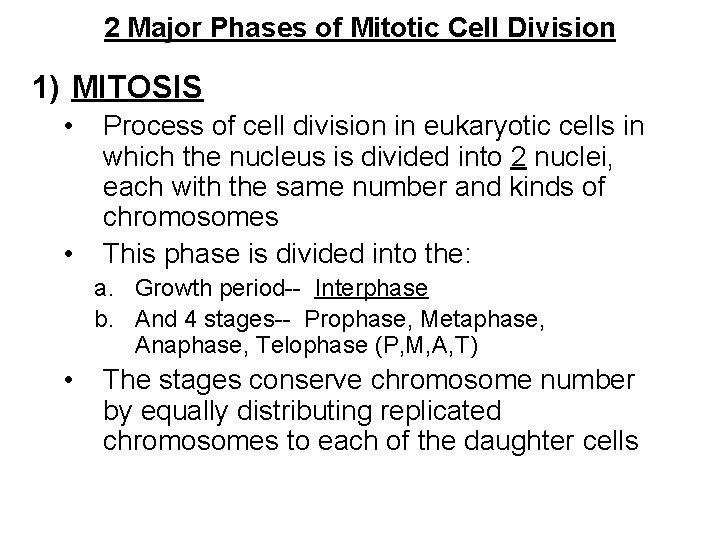 2 Major Phases of Mitotic Cell Division

1) MITOSIS

• Process of cell division in eukaryotic cells in which the nucleus is divided into 2 nuclei, each with the same number and kinds of chromosomes

• This phase is divided into the:

a. Growth period-- Interphase

b. And 4 stages-- Prophase, Metaphase, Anaphase, Telophase (P,M,A,T)

• The stages conserve chromosome number by equally distributing replicated chromosomes to each of the daughter cells